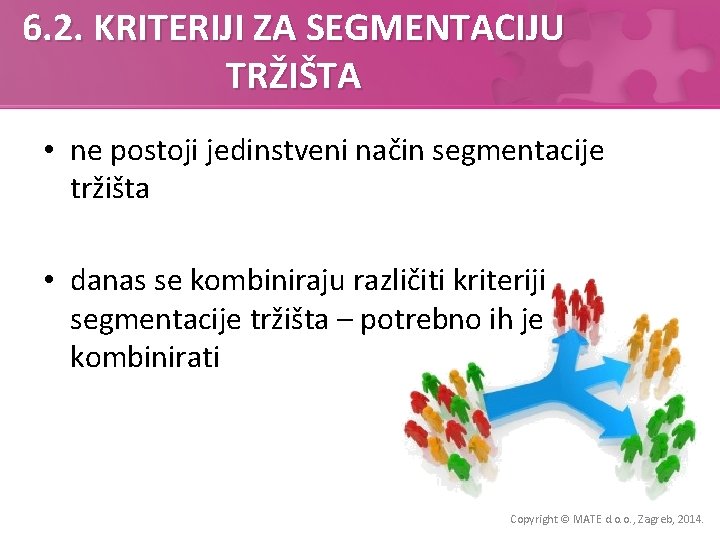 6.2. KRITERIJI ZA SEGMENTACIJU TRŽIŠTA

• ne postoji jedinstveni način segmentacije tržišta

• danas se kombiniraju različiti kriteriji segmentacije tržišta – potrebno ih je kombinirati

Copyright © MATE d.o.o., Zagreb, 2014.